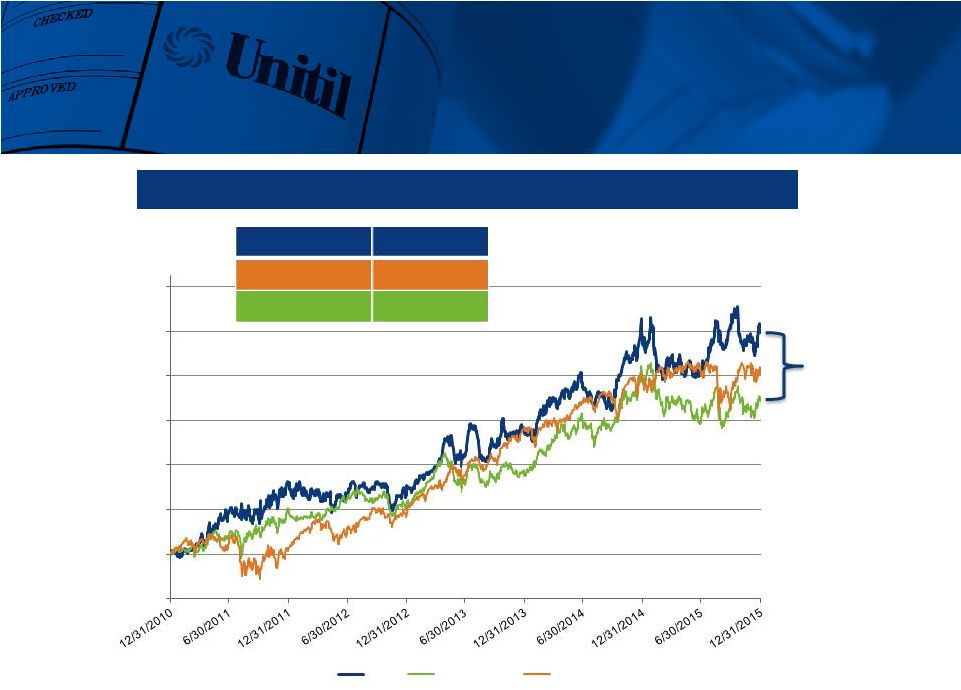 CHECKED

APPROVED

Unitil

12/31/2010
6/30/2011
12/31/2011
6/30/2012
12/31/2012
6/30/2013
12/31/2013
6/30/2014
12/31/2014
6/30/2015
12/31/2015